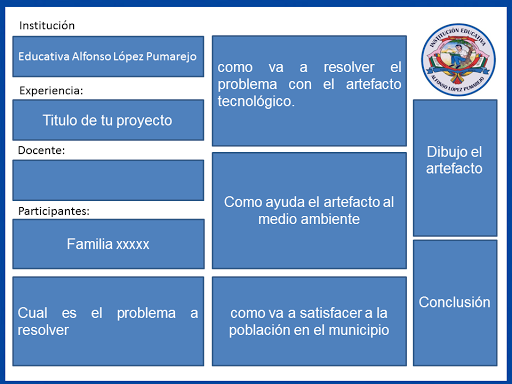 Institución

Educativa Alfonso López Pumarejo

Experiencia:

Titulo de tu proyecto

Docente:

Participantes:

Familia xxxxx

Cual es el problema a resolver

como va a resolver el problema con el artefacto tecnológico.

Como ayuda el artefacto al medio ambiente

como va a satisfacer a la población en el municipio

INSTITUCIÓN EDUCATIVA
ALFONSO LÓPEZ PUMAREJO

Dibujo el artefacto

Conclusión